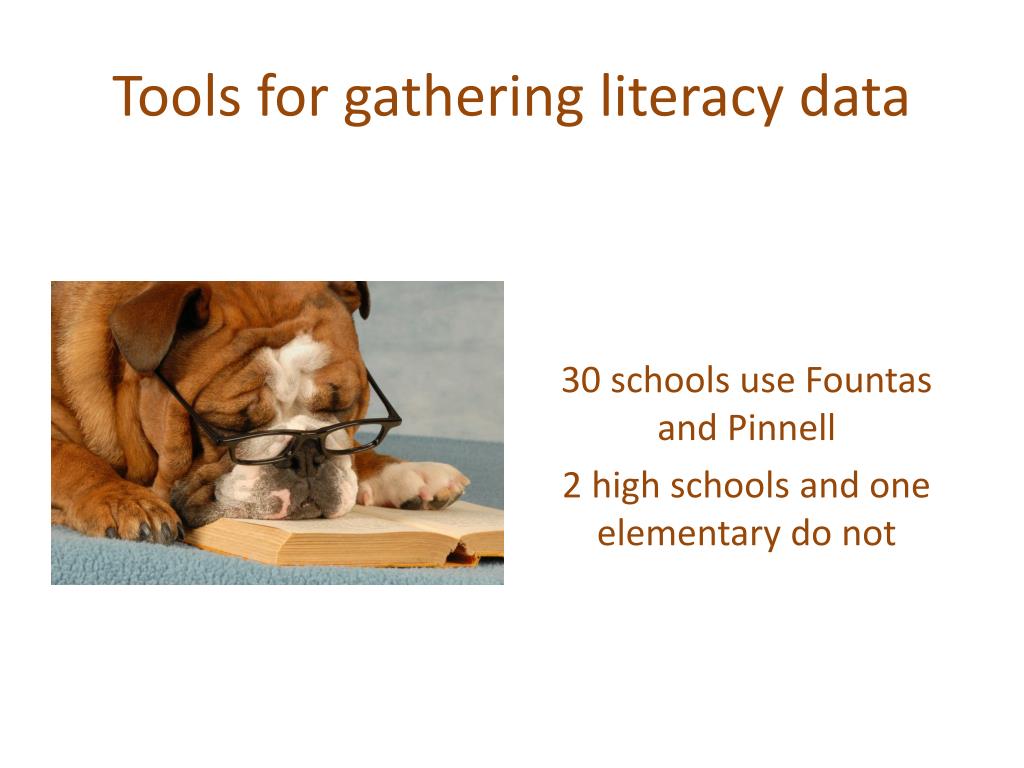 Tools for gathering literacy data

30 schools use Fountas and Pinnell

2 high schools and one elementary do not